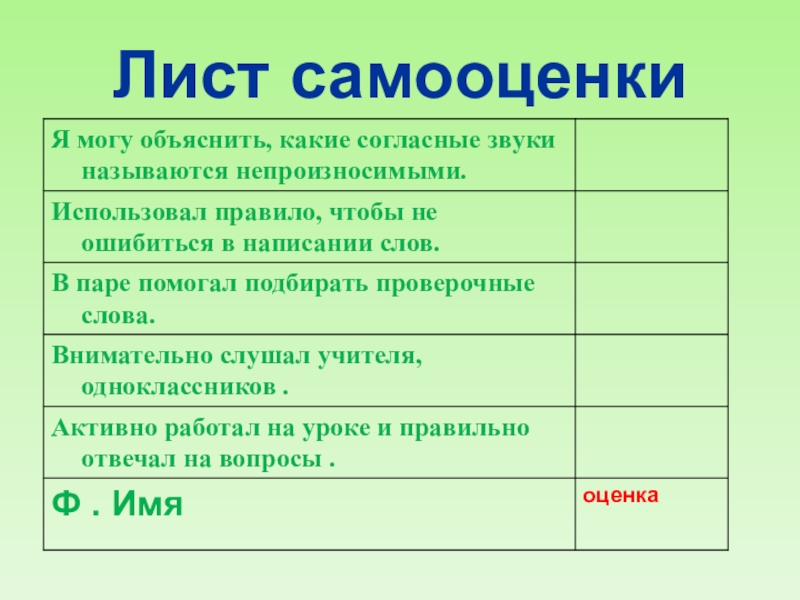 Лист самооценки

| | |
|---|---|
| Я могу объяснить, какие согласные звуки называются непроизносимыми. | |
| Использовал правило, чтобы не ошибиться в написании слов. | |
| В паре помогал подбирать проверочные слова. | |
| Внимательно слушал учителя, одноклассников . | |
| Активно работал на уроке и правильно отвечал на вопросы . | |
| Ф . Имя | оценка |